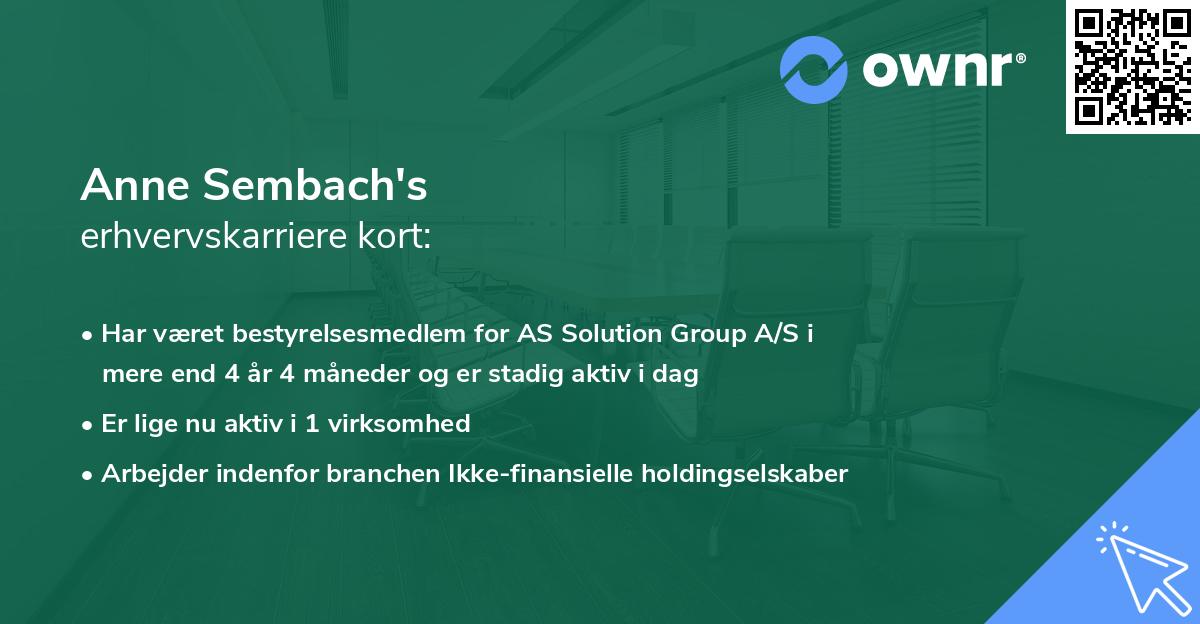 ownr®

Anne Sembach's
erhvervskarriere kort:

• Har været bestyrelsesmedlem for AS Solution Group A/S i mere end 4 år 4 måneder og er stadig aktiv i dag

• Er lige nu aktiv i 1 virksomhed

• Arbejder indenfor branchen Ikke-finansielle holdingselskaber